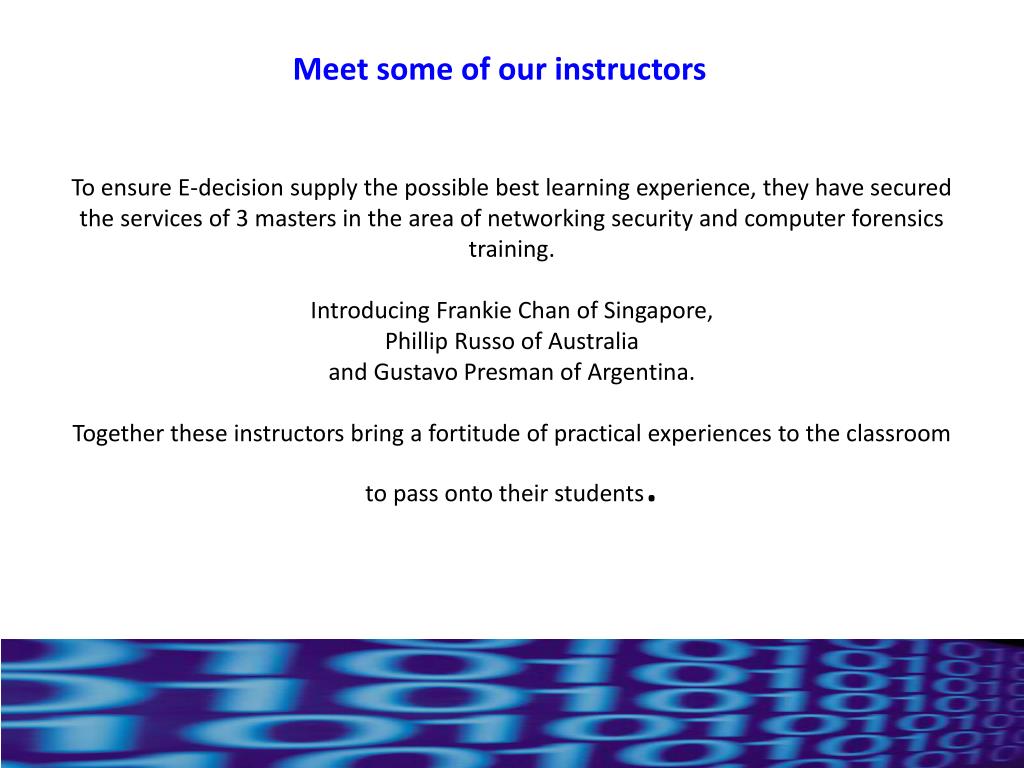 Meet some of our instructors

To ensure E-decision supply the possible best learning experience, they have secured the services of 3 masters in the area of networking security and computer forensics training.

Introducing Frankie Chan of Singapore,
Phillip Russo of Australia
and Gustavo Presman of Argentina.

Together these instructors bring a fortitude of practical experiences to the classroom

to pass onto their students.